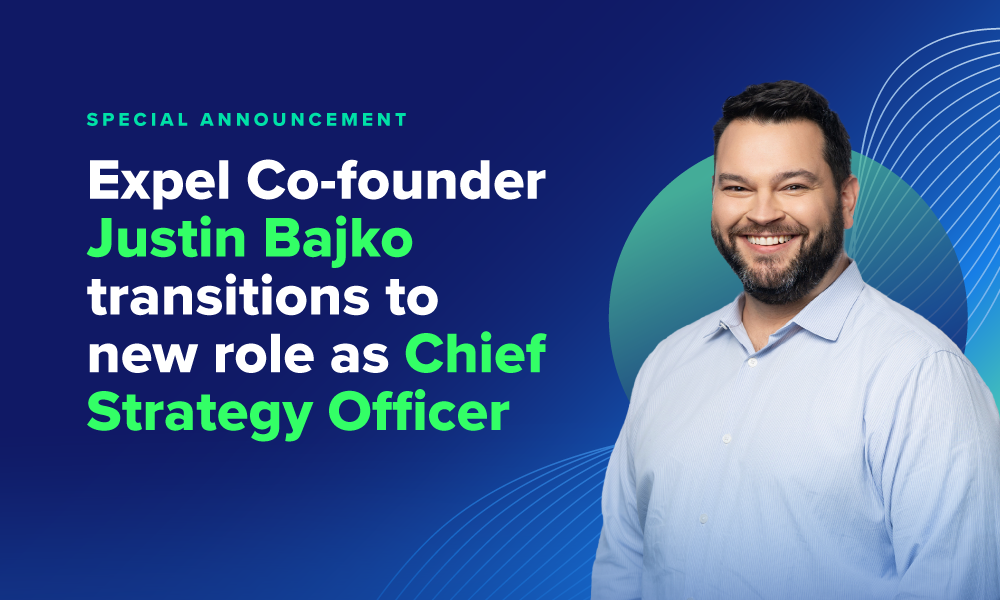 SPECIAL ANNOUNCEMENT

Expel Co-founder Justin Bajko transitions to new role as Chief Strategy Officer